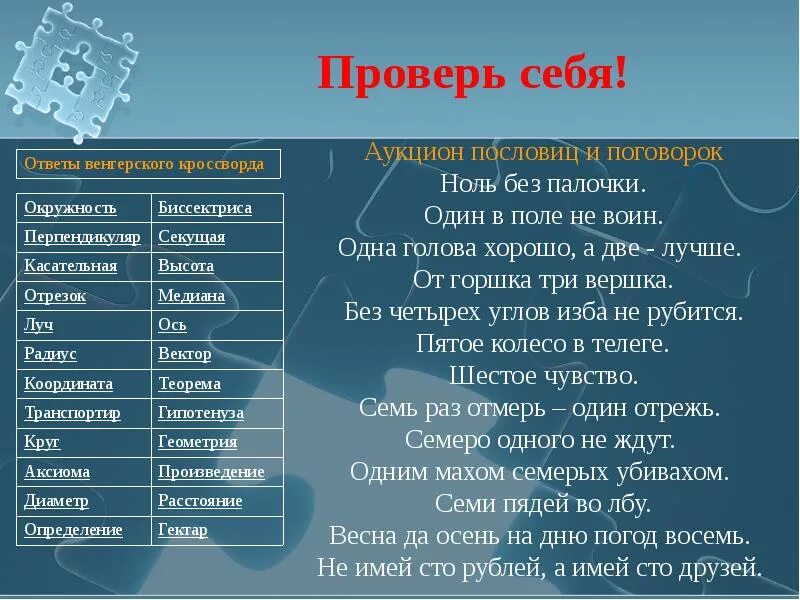 Проверь себя!

Ответы венгерского кроссворда

| Окружность | Биссектриса |
|---|---|
| Перпендикуляр | Секущая |
| Касательная | Высота |
| Отрезок | Медиана |
| Луч | Ось |
| Радиус | Вектор |
| Координата | Теорема |
| Транспортир | Гипотенуза |
| Круг | Геометрия |
| Аксиома | Произведение |
| Диаметр | Расстояние |
| Определение | Гектар |

Аукцион пословиц и поговорок
Ноль без палочки.
Один в поле не воин.
Одна голова хорошо, а две - лучше.
От горшка три вершка.
Без четырех углов изба не рубится.
Пятое колесо в телеге.
Шестое чувство.
Семь раз отмерь – один отрежь.
Семеро одного не ждут.
Одним махом семерых убивахом.
Семи пядей во лбу.
Весна да осень на дню погод восемь.
Не имей сто рублей, а имей сто друзей.